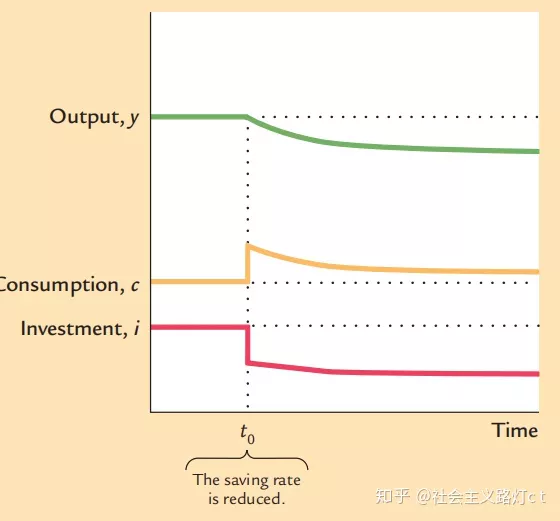 Output, $y$

Consumption, $c$

Investment, $i$

$t_0$

Time

The saving rate is reduced.

知乎 @社会主义路灯ct